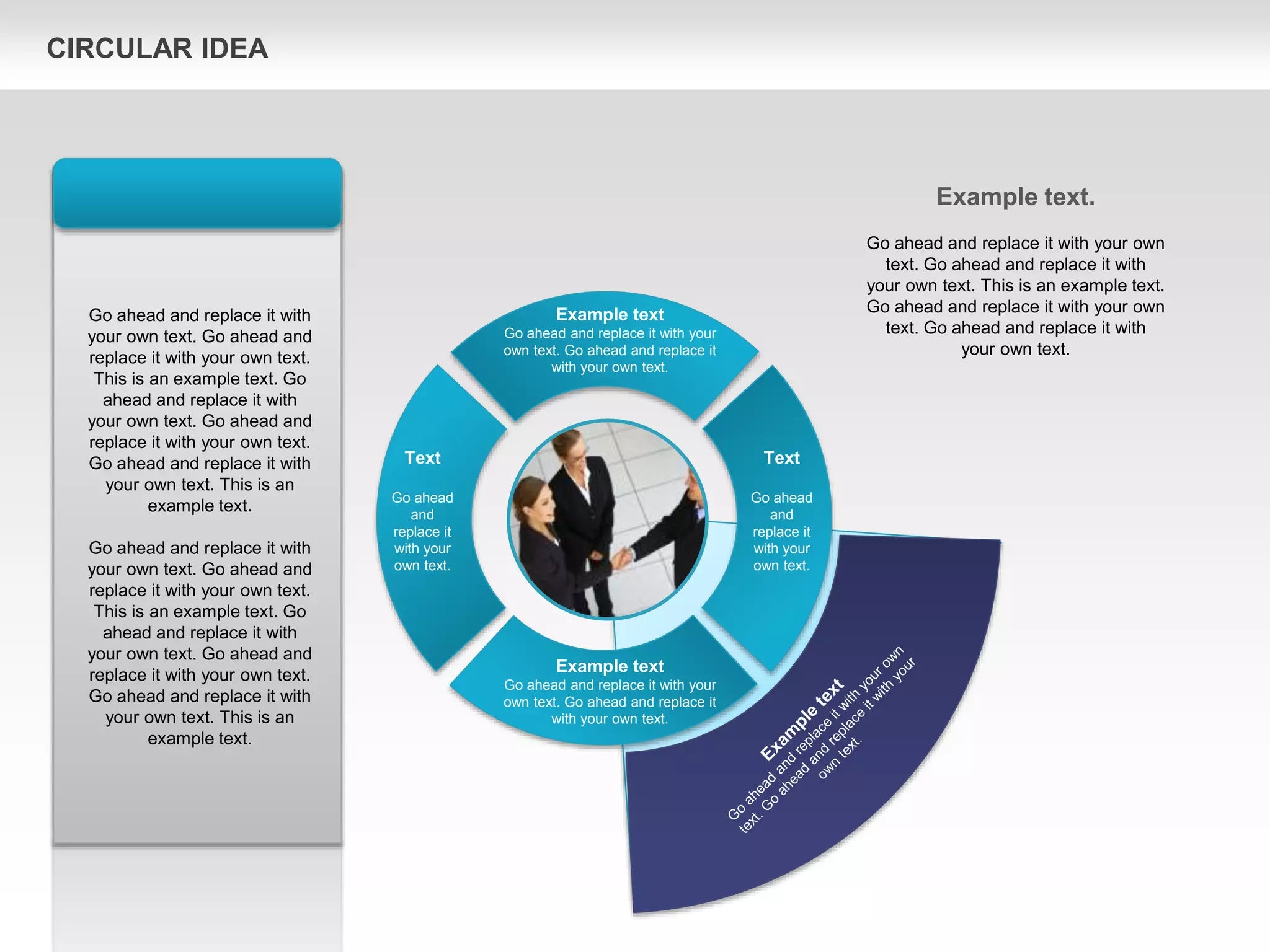 CIRCULAR IDEA

Go ahead and replace it with your own text. Go ahead and replace it with your own text. This is an example text. Go ahead and replace it with your own text. Go ahead and replace it with your own text. Go ahead and replace it with your own text. This is an example text.

Go ahead and replace it with your own text. Go ahead and replace it with your own text. This is an example text. Go ahead and replace it with your own text. Go ahead and replace it with your own text. Go ahead and replace it with your own text. This is an example text.

Example text
Go ahead and replace it with your own text. Go ahead and replace it with your own text.

Text
Go ahead and replace it with your own text.

Text
Go ahead and replace it with your own text.

Example text
Go ahead and replace it with your own text. Go ahead and replace it with your own text.

Example text
Go ahead and replace it with your own text. Go ahead and replace it with your own text.

Example text.

Go ahead and replace it with your own text. Go ahead and replace it with your own text. This is an example text. Go ahead and replace it with your own text. Go ahead and replace it with your own text.